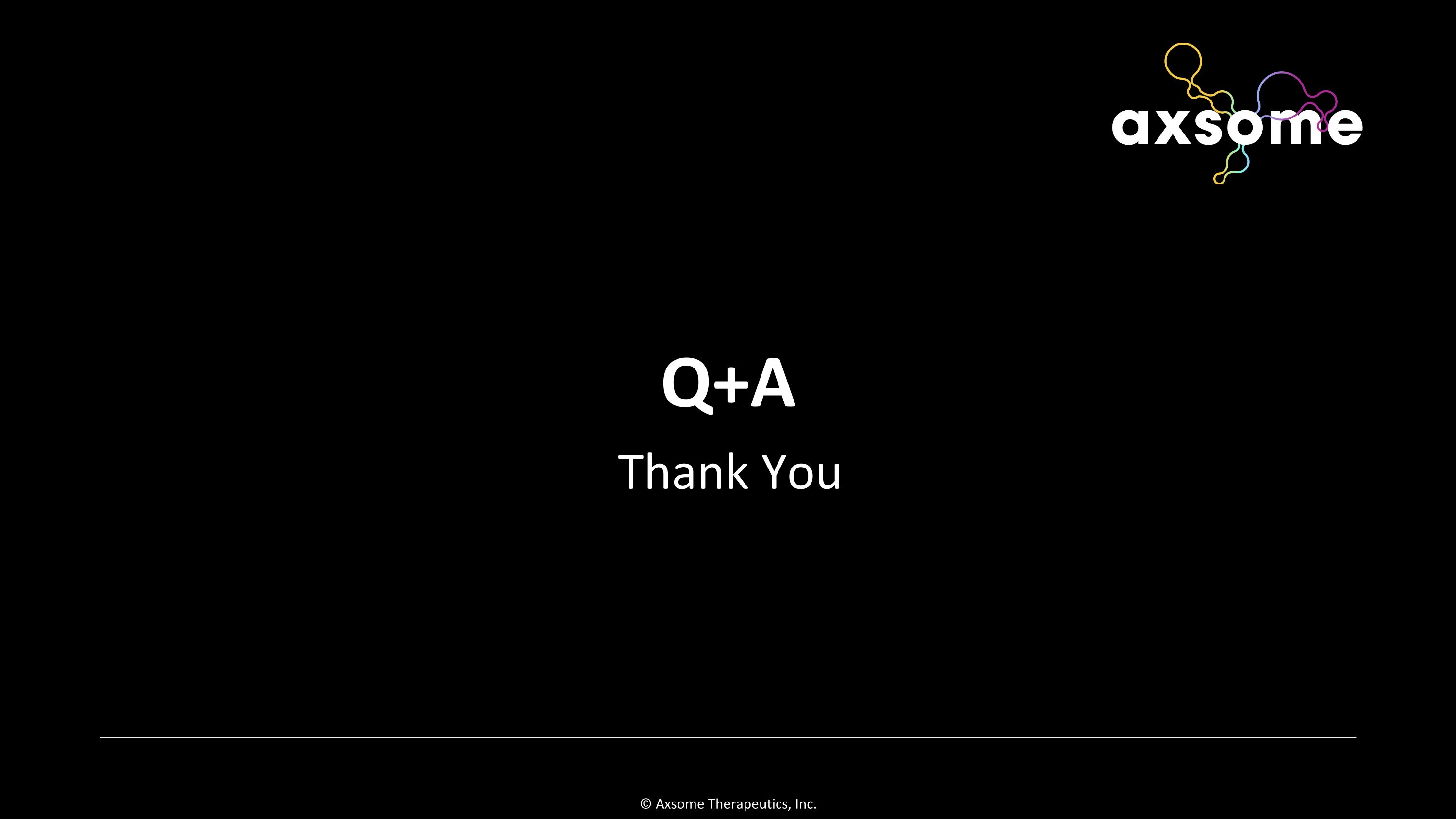 axsome

Q+A

Thank You

© Axsome Therapeutics, Inc.